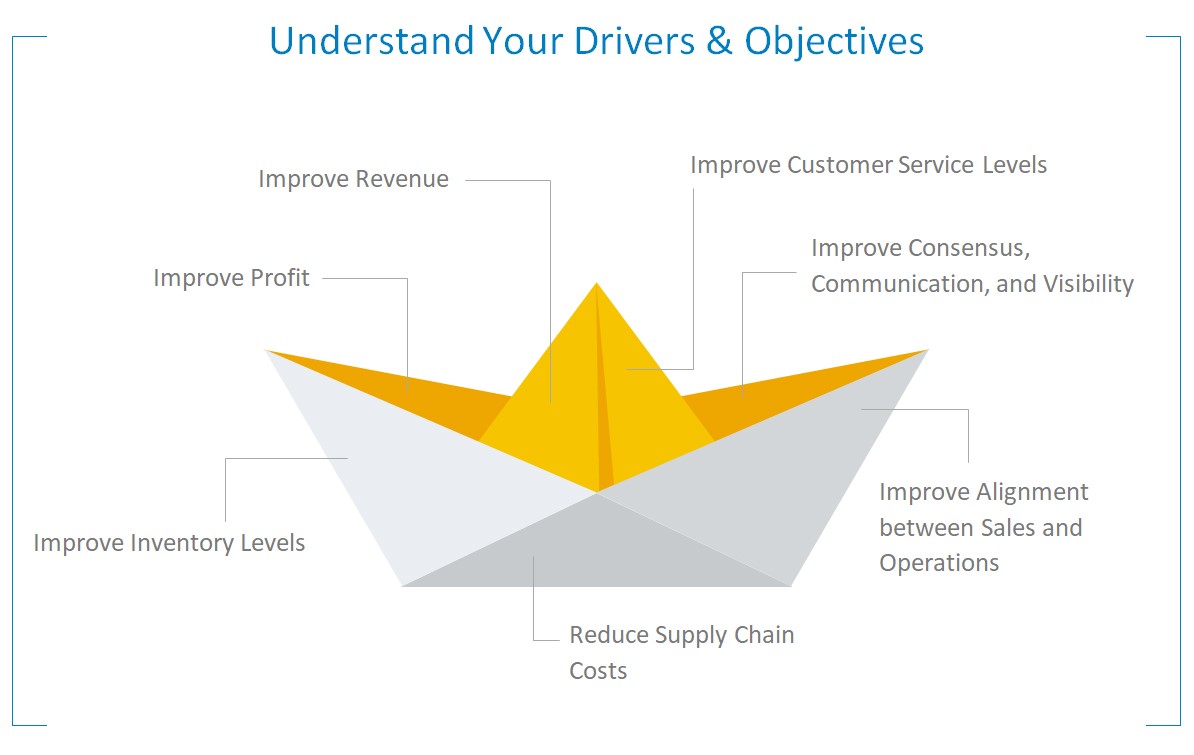 Understand Your Drivers & Objectives

Improve Revenue

Improve Customer Service Levels

Improve Profit

Improve Consensus, Communication, and Visibility

Improve Inventory Levels

Improve Alignment between Sales and Operations

Reduce Supply Chain Costs